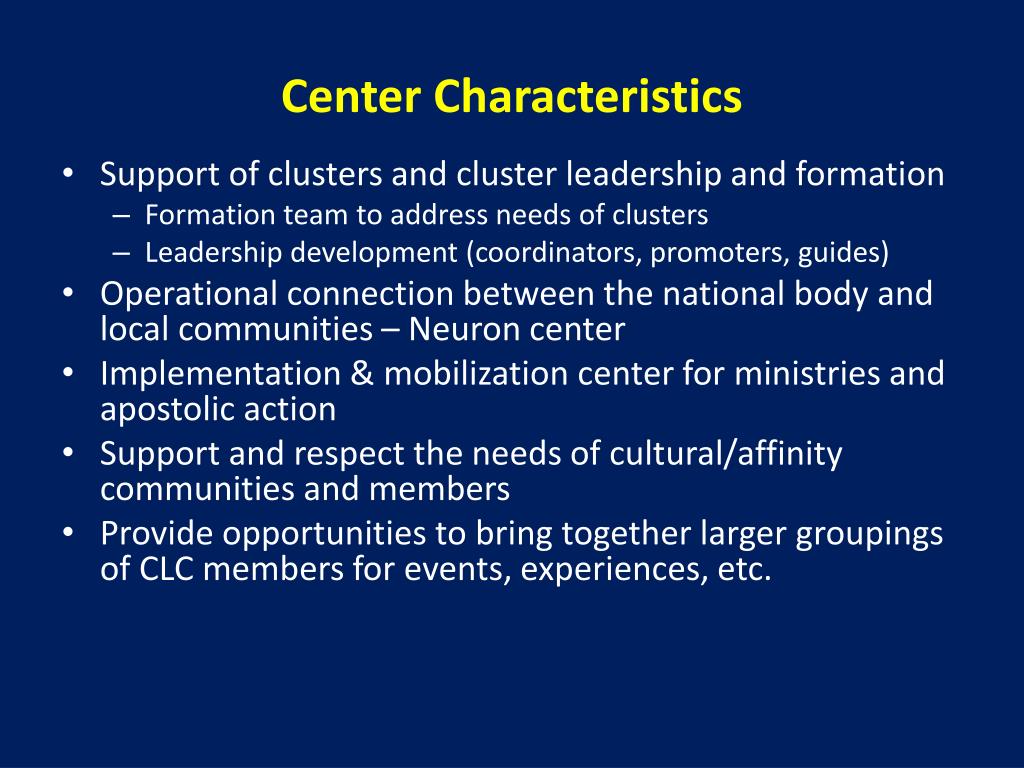 Center Characteristics

• Support of clusters and cluster leadership and formation
  – Formation team to address needs of clusters
  – Leadership development (coordinators, promoters, guides)
• Operational connection between the national body and local communities – Neuron center
• Implementation & mobilization center for ministries and apostolic action
• Support and respect the needs of cultural/affinity communities and members
• Provide opportunities to bring together larger groupings of CLC members for events, experiences, etc.